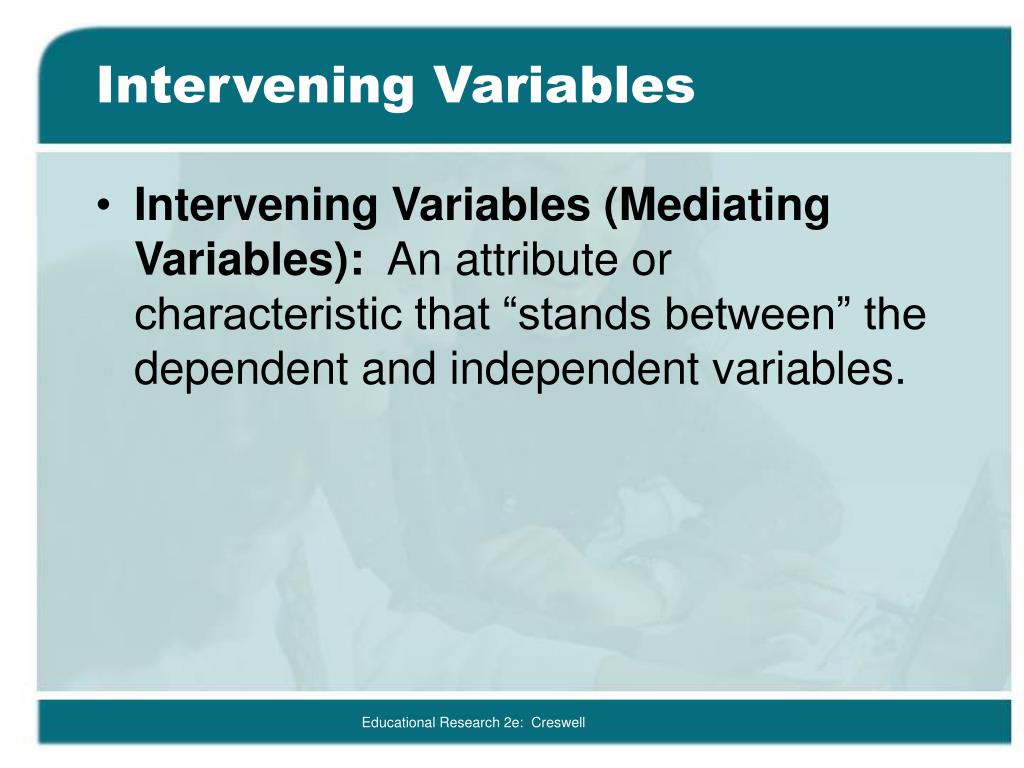 Intervening Variables

• Intervening Variables (Mediating Variables): An attribute or characteristic that “stands between” the dependent and independent variables.

Educational Research 2e: Creswell